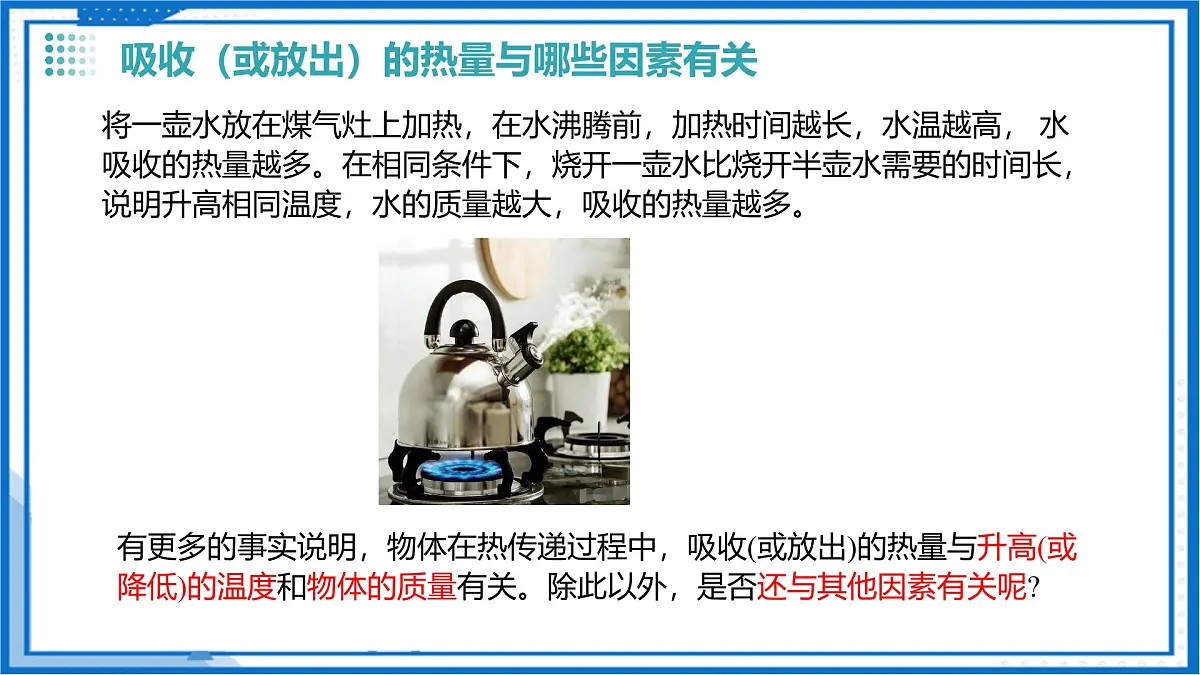 吸收（或放出）的热量与哪些因素有关

将一壶水放在煤气灶上加热，在水沸腾前，加热时间越长，水温越高， 水吸收的热量越多。在相同条件下，烧开一壶水比烧开半壶水需要的时间长，说明升高相同温度，水的质量越大，吸收的热量越多。

有更多的事实说明，物体在热传递过程中，吸收(或放出)的热量与升高(或降低)的温度和物体的质量有关。除此以外，是否还与其他因素有关呢?